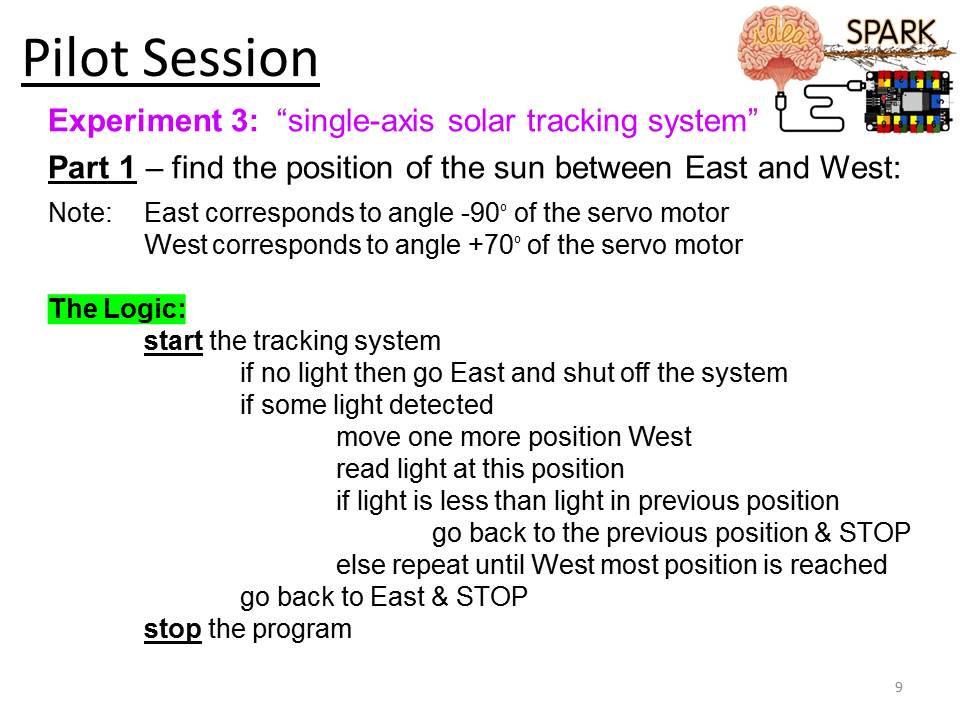 Pilot Session

idea SPARK

Experiment 3: “single-axis solar tracking system”

Part 1 – find the position of the sun between East and West:

Note: East corresponds to angle -90° of the servo motor
West corresponds to angle +70° of the servo motor

The Logic:
start the tracking system
if no light then go East and shut off the system
if some light detected
move one more position West
read light at this position
if light is less than light in previous position
go back to the previous position & STOP
else repeat until West most position is reached
go back to East & STOP
stop the program

9